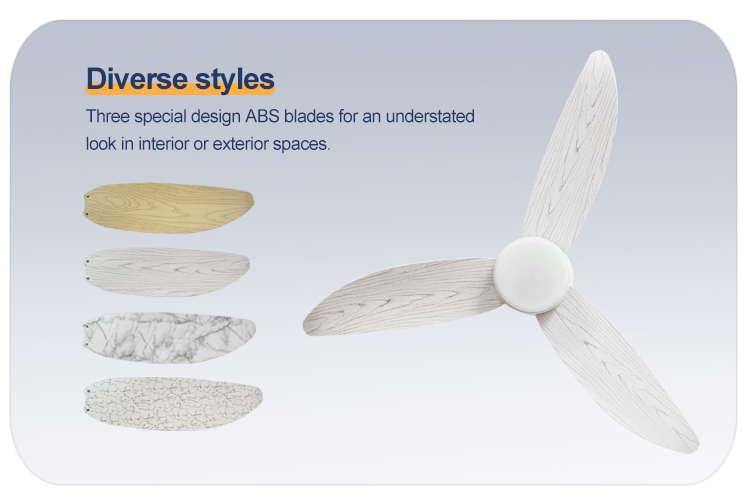 Diverse styles

Three special design ABS blades for an understated look in interior or exterior spaces.